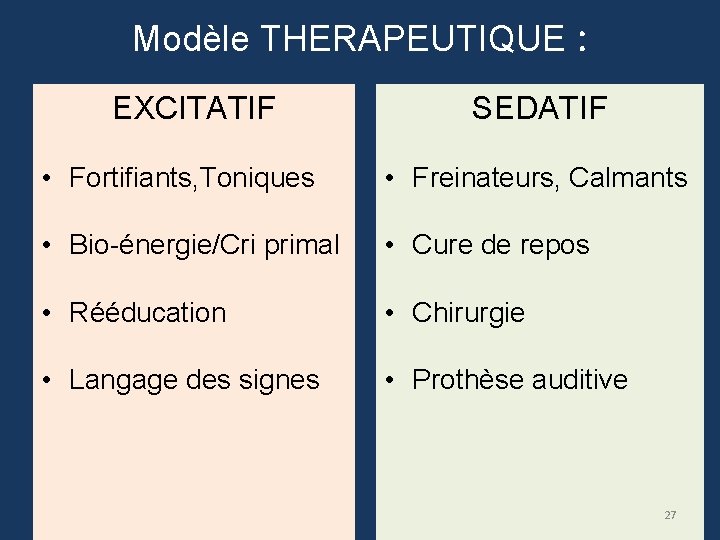 Modèle THERAPEUTIQUE :

EXCITATIF

• Fortifiants,Toniques
• Bio-énergie/Cri primal
• Rééducation
• Langage des signes

SEDATIF

• Freinateurs, Calmants
• Cure de repos
• Chirurgie
• Prothèse auditive

27